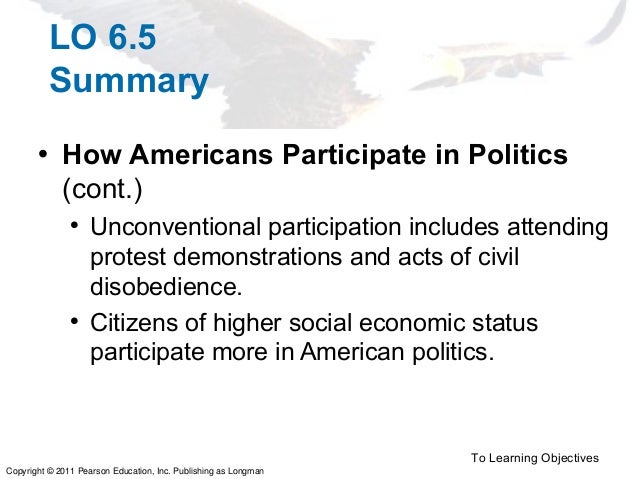 LO 6.5
Summary

• How Americans Participate in Politics (cont.)
  • Unconventional participation includes attending protest demonstrations and acts of civil disobedience.
  • Citizens of higher social economic status participate more in American politics.

To Learning Objectives

Copyright © 2011 Pearson Education, Inc. Publishing as Longman